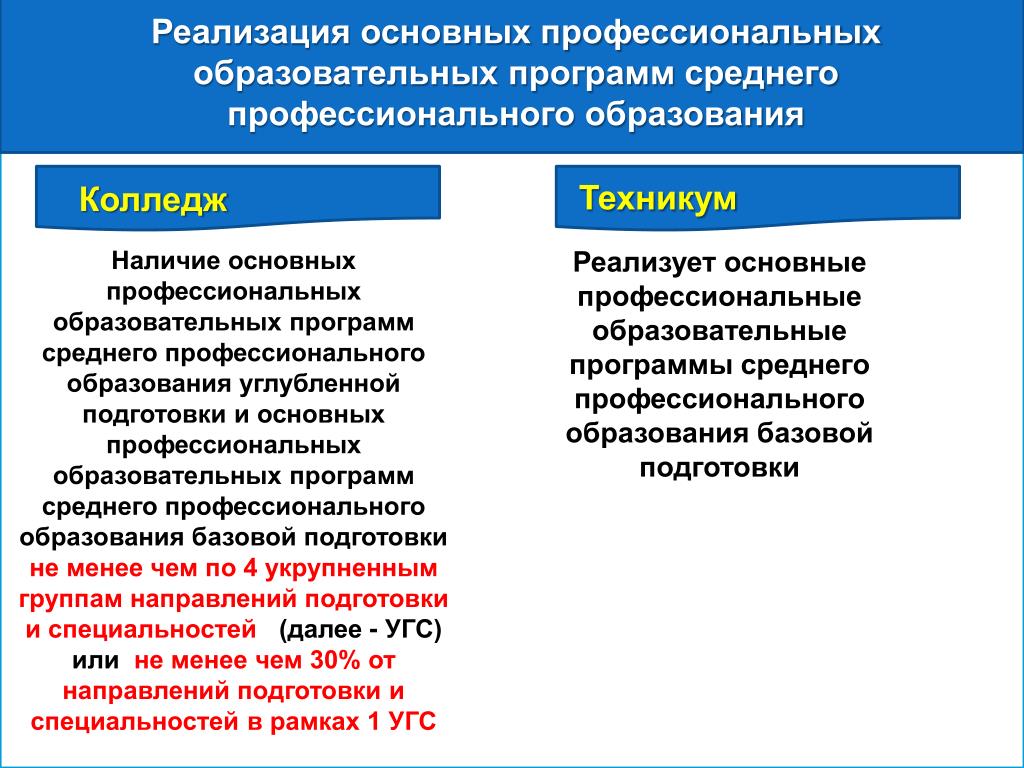 Реализация основных профессиональных образовательных программ среднего профессионального образования

Колледж

Наличие основных профессиональных образовательных программ среднего профессионального образования углубленной подготовки и основных профессиональных образовательных программ среднего профессионального образования базовой подготовки не менее чем по 4 укрупненным группам направлений подготовки и специальностей (далее - УГС) или не менее чем 30% от направлений подготовки и специальностей в рамках 1 УГС

Техникум

Реализует основные профессиональные образовательные программы среднего профессионального образования базовой подготовки